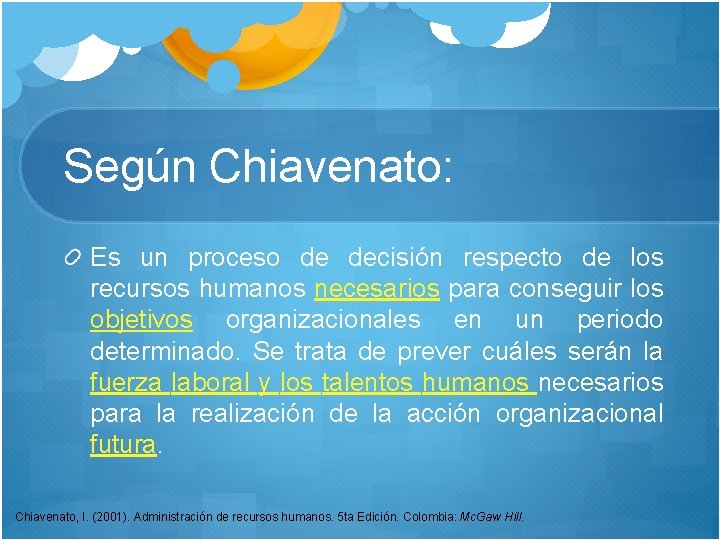 Según Chiavenato:

Es un proceso de decisión respecto de los recursos humanos necesarios para conseguir los objetivos organizacionales en un periodo determinado. Se trata de prever cuáles serán la fuerza laboral y los talentos humanos necesarios para la realización de la acción organizacional futura.

Chiavenato, I. (2001). Administración de recursos humanos. 5ta Edición. Colombia: McGaw Hill.